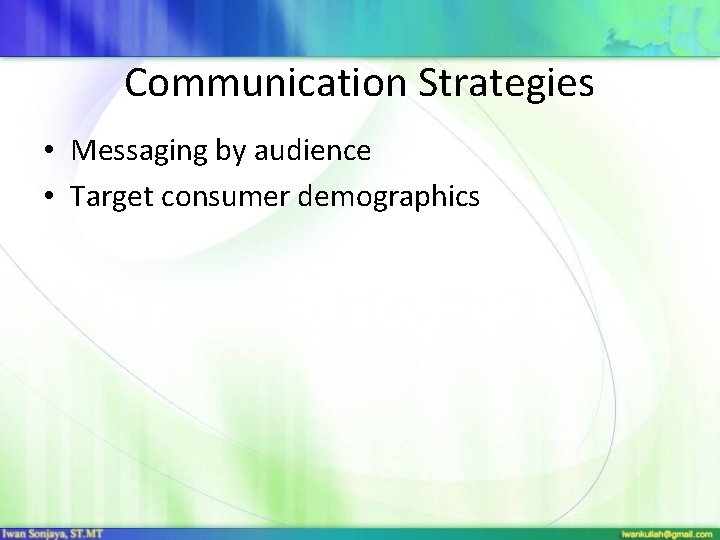 Communication Strategies

• Messaging by audience
• Target consumer demographics

Iwan Sonjaya, ST.MT

iwankuliah@gmail.com